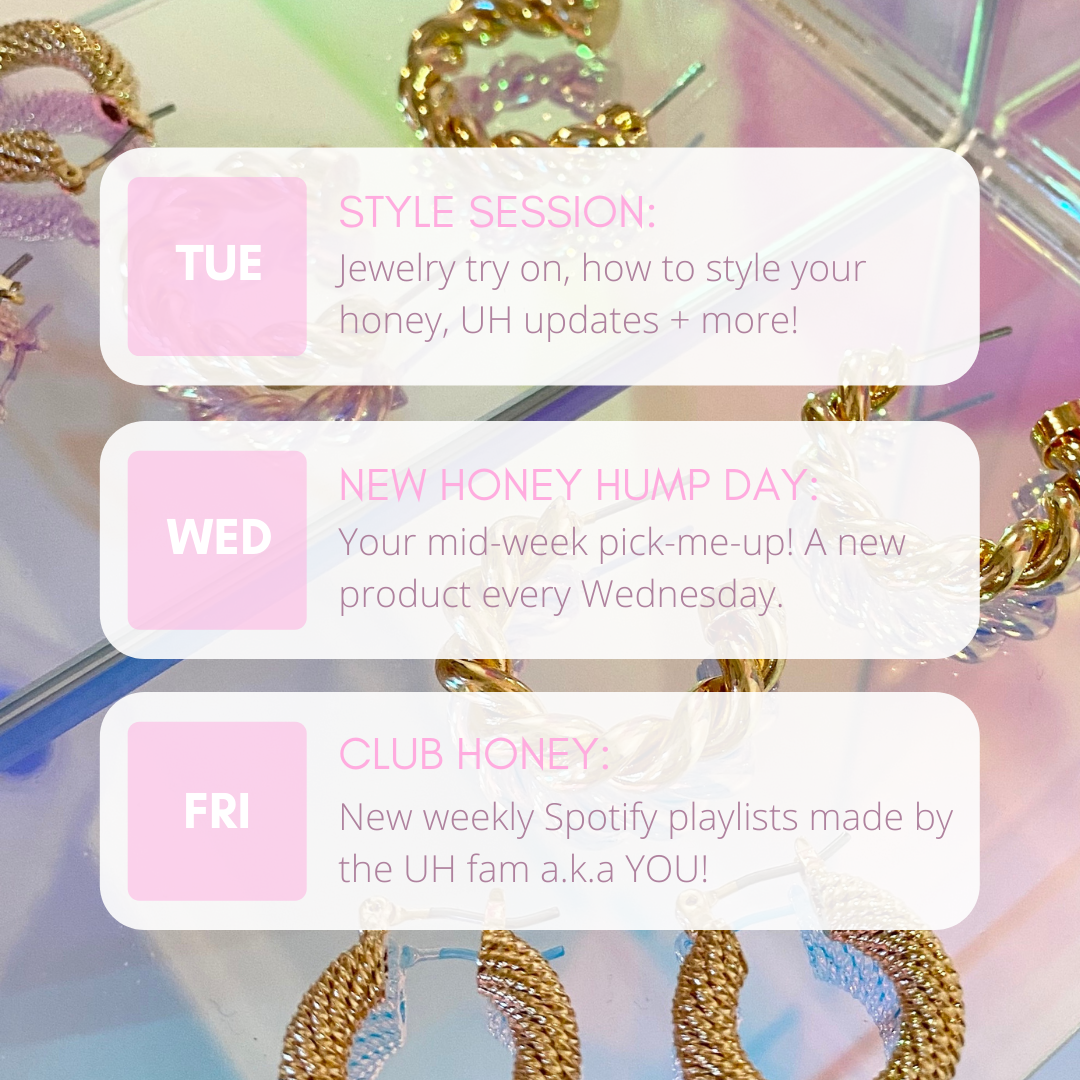 TUE

STYLE SESSION:
Jewelry try on, how to style your honey, UH updates + more!

WED

NEW HONEY HUMP DAY:
Your mid-week pick-me-up! A new product every Wednesday.

FRI

CLUB HONEY:
New weekly Spotify playlists made by the UH fam a.k.a YOU!